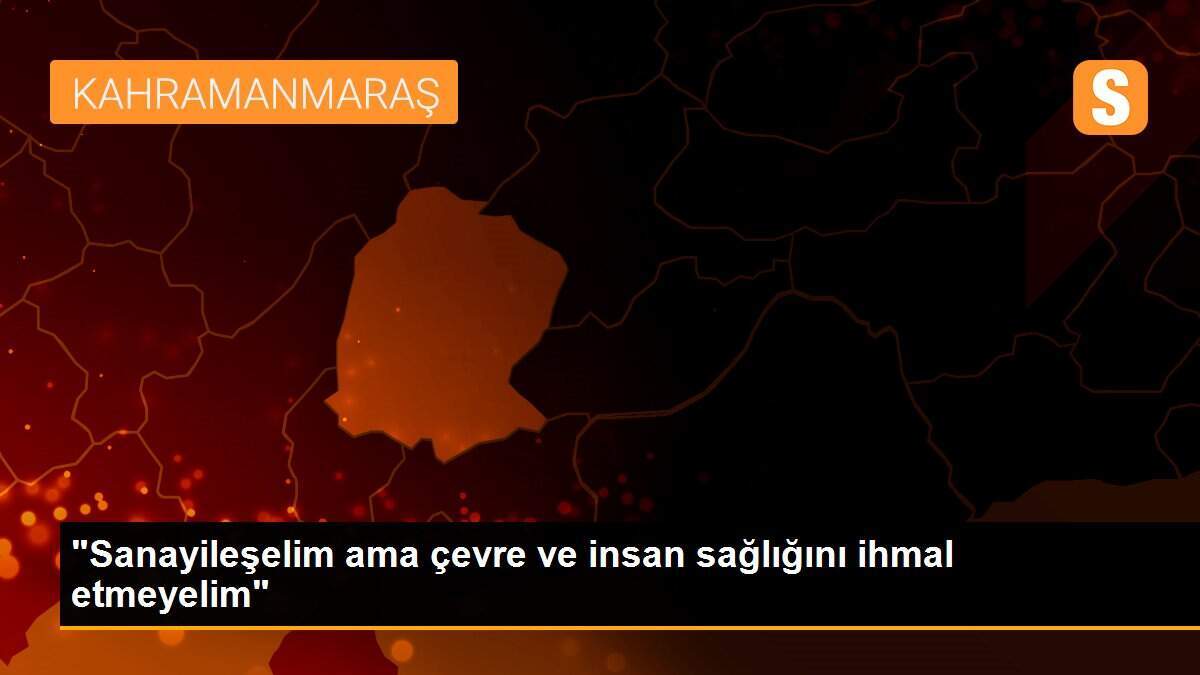 KAHRAMANMARAŞ

S

"Sanayileşelim ama çevre ve insan sağlığını ihmal etmeyelim"